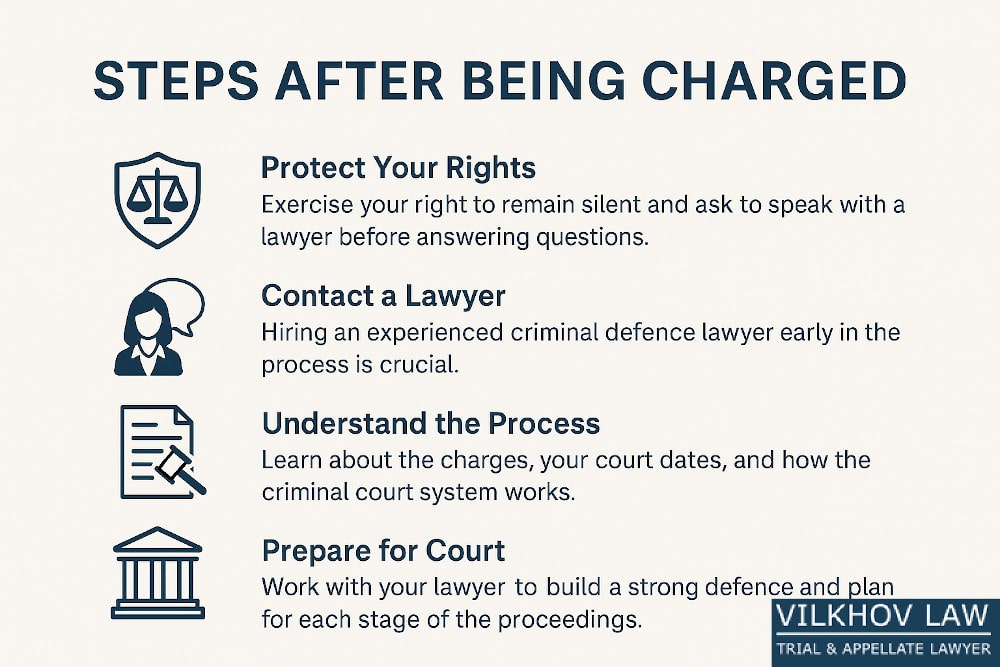 STEPS AFTER BEING CHARGED

Protect Your Rights
Exercise your right to remain silent and ask to speak with a lawyer before answering questions.

Contact a Lawyer
Hiring an experienced criminal defence lawyer early in the process is crucial.

Understand the Process
Learn about the charges, your court dates, and how the criminal court system works.

Prepare for Court
Work with your lawyer to build a strong defence and plan for each stage of the proceedings.

VILKHOV LAW
TRIAL & APPELLATE LAWYER